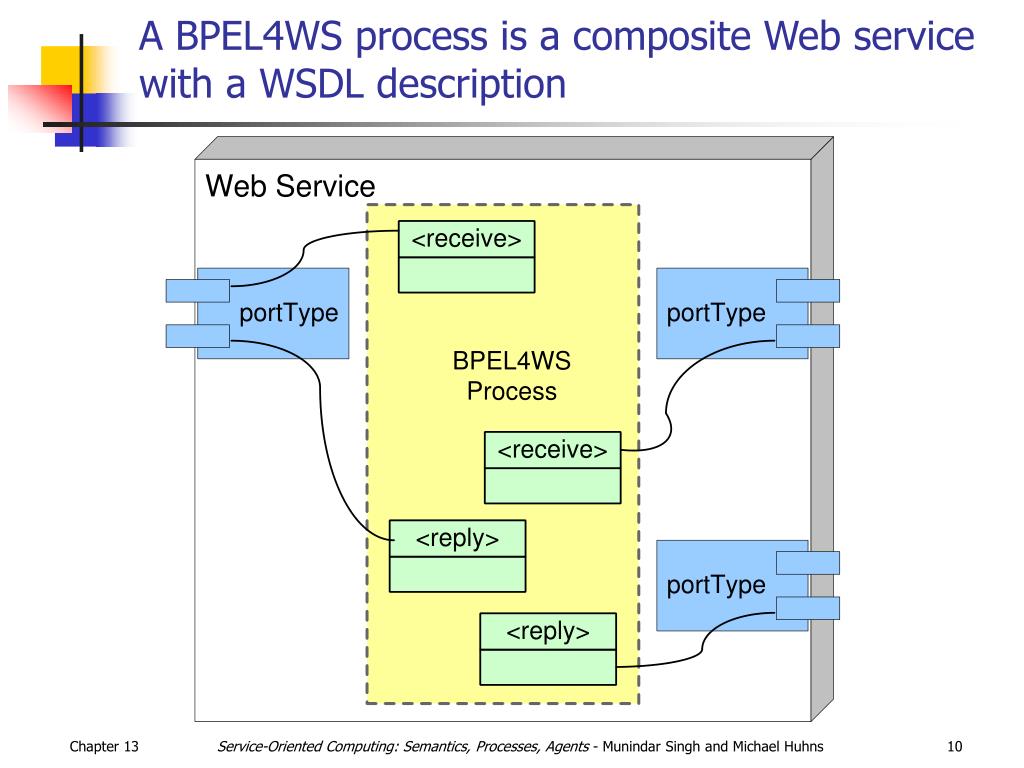 A BPEL4WS process is a composite Web service with a WSDL description

Web Service

<receive>

portType

portType

BPEL4WS
Process

<receive>

<reply>

portType

<reply>

Chapter 13

Service-Oriented Computing: Semantics, Processes, Agents - Munindar Singh and Michael Huhns

10